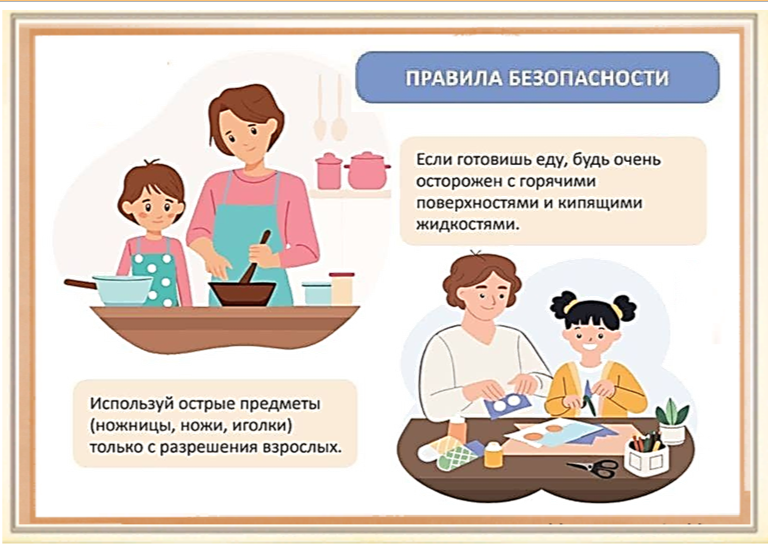 ПРАВИЛА БЕЗОПАСНОСТИ

Если готовишь еду, будь очень осторожен с горячими поверхностями и кипящими жидкостями.

Используй острые предметы (ножницы, ножи, иголки) только с разрешения взрослых.